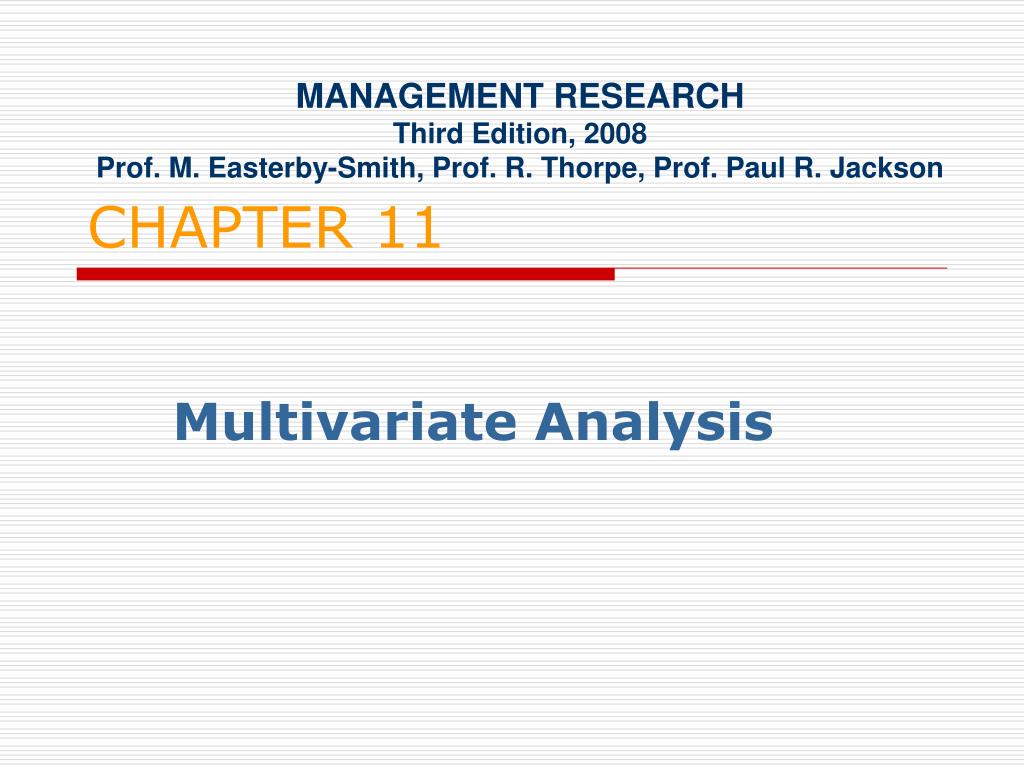 MANAGEMENT RESEARCH
Third Edition, 2008
Prof. M. Easterby-Smith, Prof. R. Thorpe, Prof. Paul R. Jackson

CHAPTER 11

Multivariate Analysis